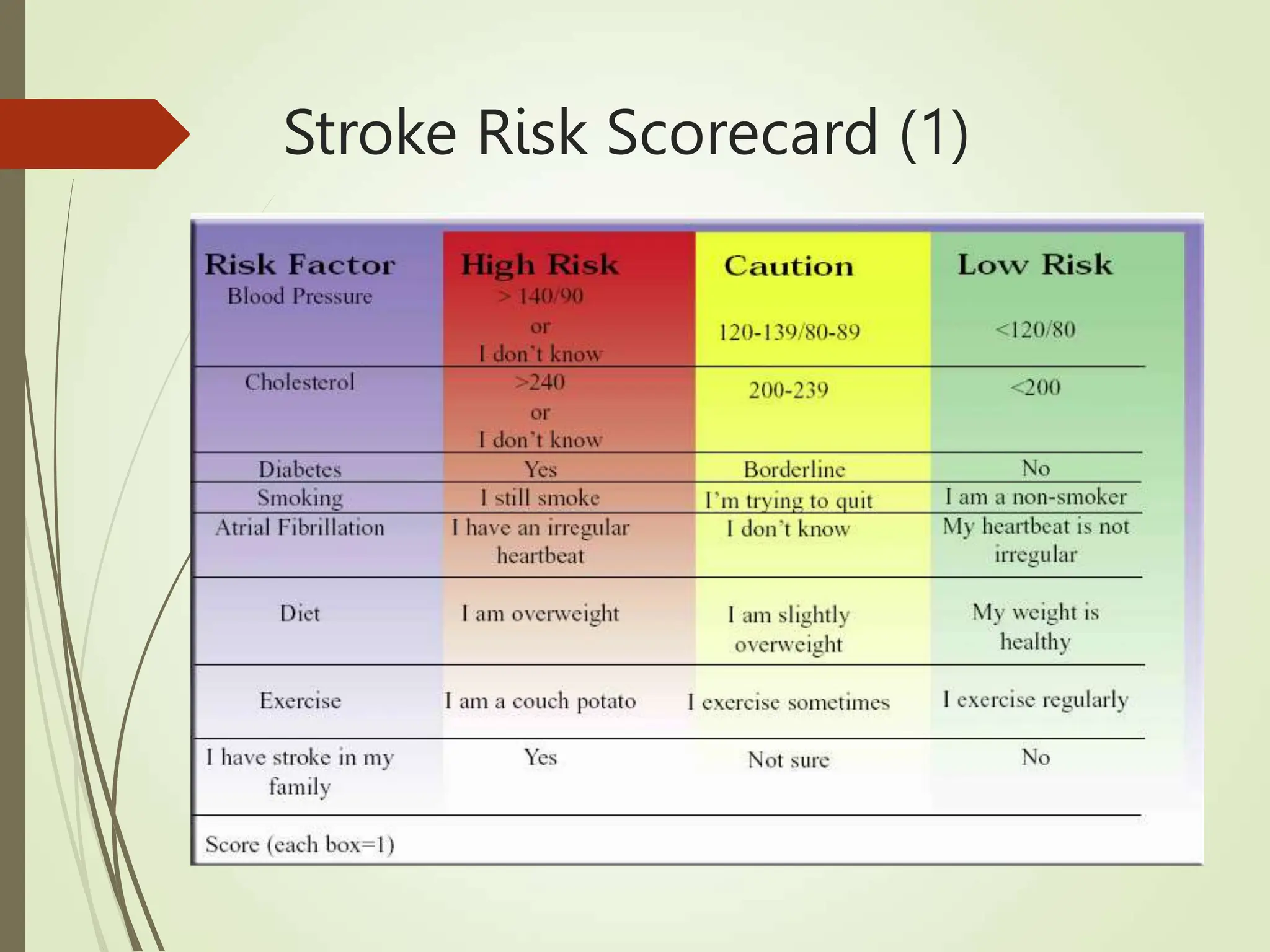 Stroke Risk Scorecard (1)

| Risk Factor | High Risk | Caution | Low Risk |
|---|---|---|---|
| Blood Pressure | > 140/90 or I don't know | 120-139/80-89 | <120/80 |
| Cholesterol | >240 or I don't know | 200-239 | <200 |
| Diabetes | Yes | Borderline | No |
| Smoking | I still smoke | I'm trying to quit | I am a non-smoker |
| Atrial Fibrillation | I have an irregular heartbeat | I don't know | My heartbeat is not irregular |
| Diet | I am overweight | I am slightly overweight | My weight is healthy |
| Exercise | I am a couch potato | I exercise sometimes | I exercise regularly |
| I have stroke in my family | Yes | Not sure | No |
| Score (each box=1) | | | |